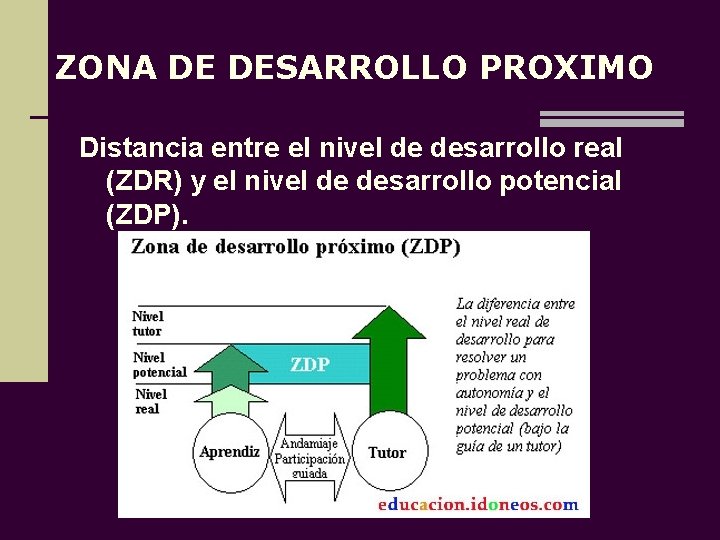 ZONA DE DESARROLLO PROXIMO

Distancia entre el nivel de desarrollo real (ZDR) y el nivel de desarrollo potencial (ZDP).

Zona de desarrollo próximo (ZDP)

Nivel tutor

Nivel potencial

Nivel real

ZDP

Aprendiz

Andamiaje Participación guiada

Tutor

La diferencia entre el nivel real de desarrollo para resolver un problema con autonomía y el nivel de desarrollo potencial (bajo la guía de un tutor)

educacion.idoneos.com